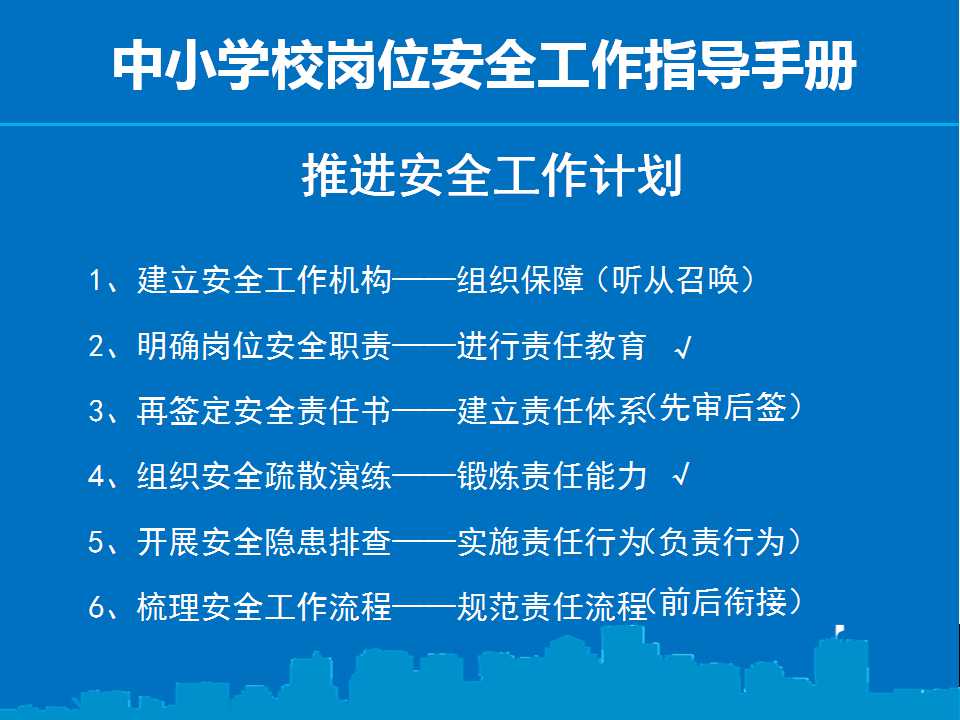 中小学校岗位安全工作指导手册

推进安全工作计划

1、建立安全工作机构——组织保障（听从召唤）

2、明确岗位安全职责——进行责任教育 √

3、再签定安全责任书——建立责任体系(先审后签）

4、组织安全疏散演练——锻炼责任能力 √

5、开展安全隐患排查——实施责任行为(负责行为）

6、梳理安全工作流程——规范责任流程(前后衔接）